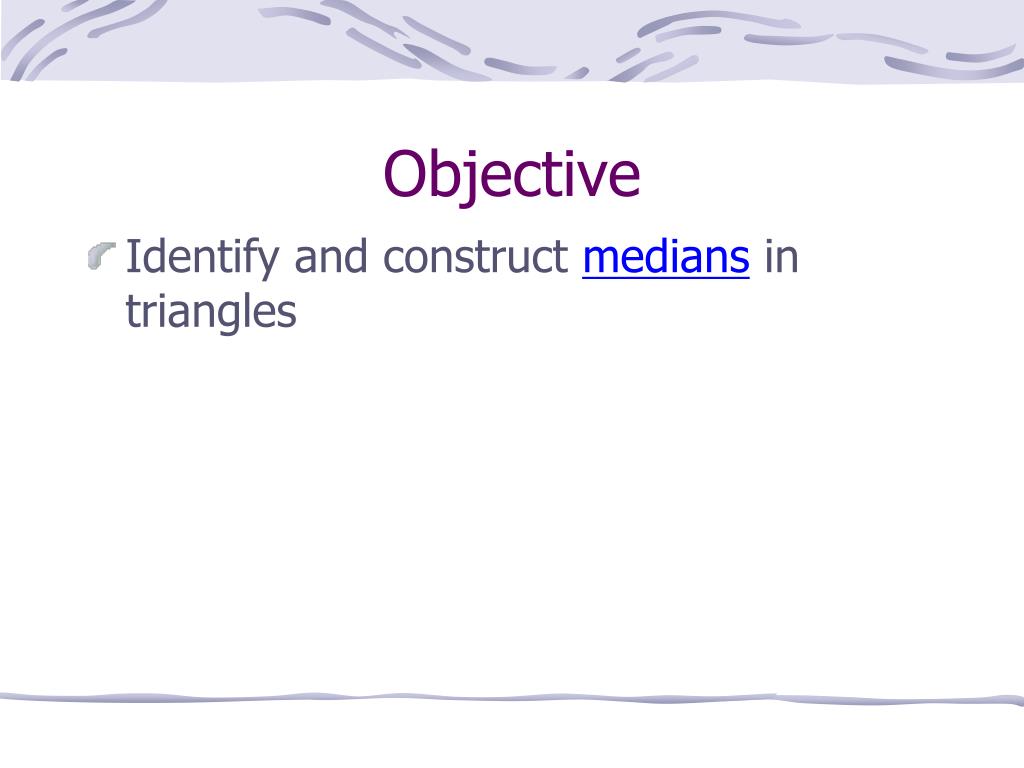 Objective

Identify and construct medians in triangles